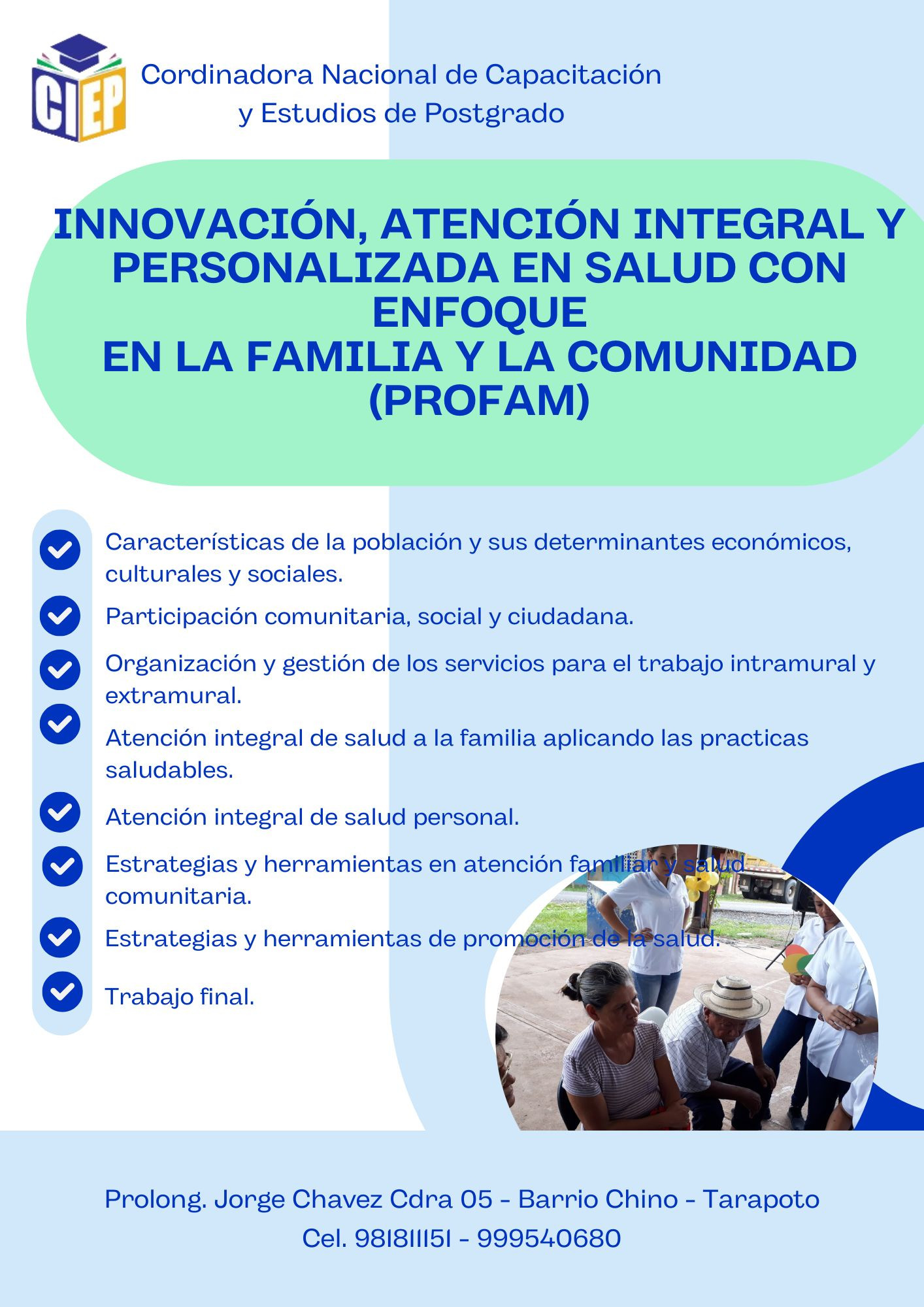 CIEP

Cordinadora Nacional de Capacitación y Estudios de Postgrado

INNOVACIÓN, ATENCIÓN INTEGRAL Y PERSONALIZADA EN SALUD CON ENFOQUE EN LA FAMILIA Y LA COMUNIDAD (PROFAM)

Características de la población y sus determinantes económicos, culturales y sociales.

Participación comunitaria, social y ciudadana.

Organización y gestión de los servicios para el trabajo intramural y extramural.

Atención integral de salud a la familia aplicando las practicas saludables.

Atención integral de salud personal.

Estrategias y herramientas en atención familiar y salud comunitaria.

Estrategias y herramientas de promoción de la salud.

Trabajo final.

Prolong. Jorge Chavez Cdra 05 - Barrio Chino - Tarapoto
Cel. 981811151 - 999540680